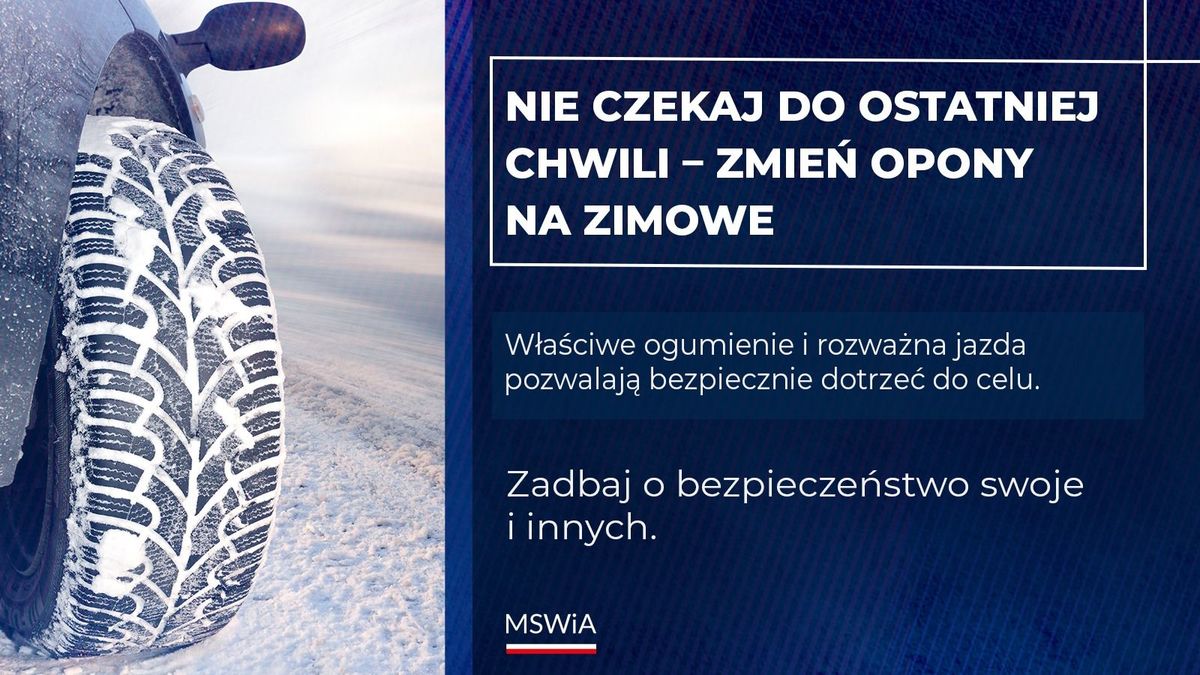 NIE CZEKAJ DO OSTATNIEJ CHWILI – ZMIEŃ OPONY NA ZIMOWE

Właściwe ogumienie i rozważna jazda pozwalają bezpiecznie dotrzeć do celu.

Zadbaj o bezpieczeństwo swoje i innych.

MSWiA